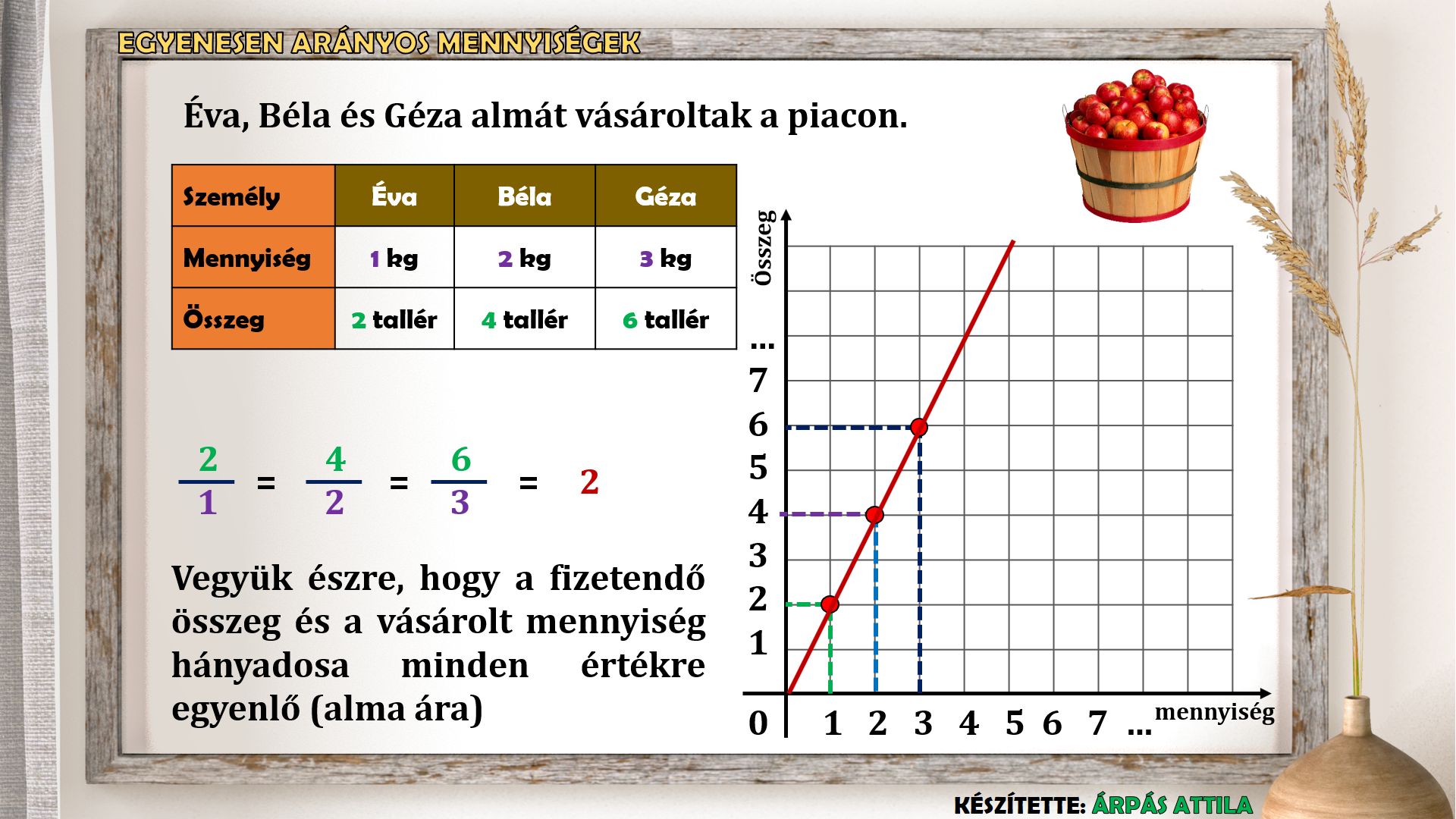 EGYENESEN ARÁNYOS MENNYISÉGEK

Éva, Béla és Géza almát vásároltak a piacon.

| Személy | Éva | Béla | Géza |
|---|---|---|---|
| Mennyiség | 1 kg | 2 kg | 3 kg |
| Összeg | 2 tallér | 4 tallér | 6 tallér |

$\frac{2}{1} = \frac{4}{2} = \frac{6}{3} = 2$

Vegyük észre, hogy a fizetendő összeg és a vásárolt mennyiség hányadosa minden értékre egyenlő (alma ára)

Összeg
...
7
6
5
4
3
2
1
0
1 2 3 4 5 6 7 ... mennyiség

KÉSZÍTETTE: ÁRPÁS ATTILA